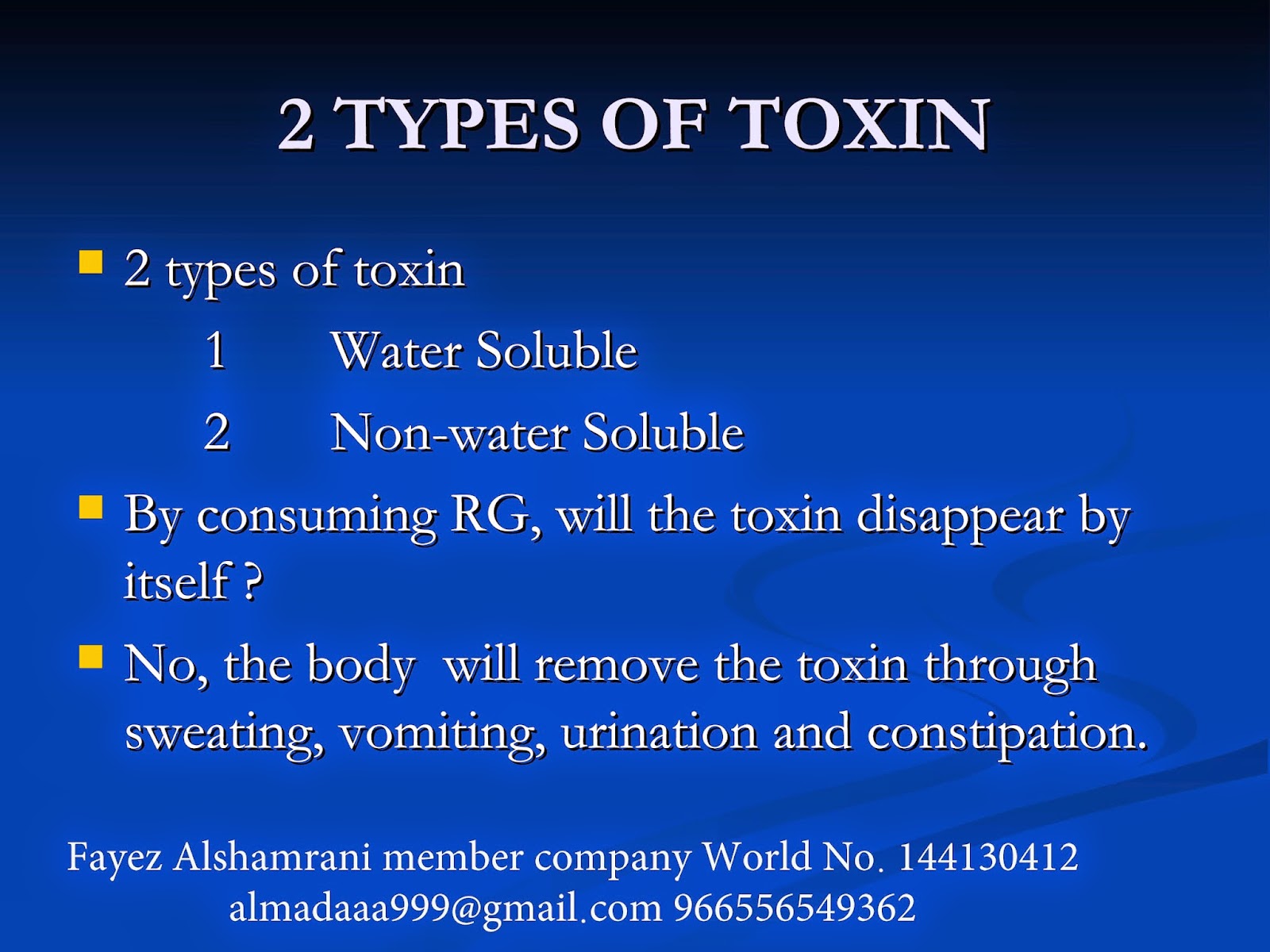 2 TYPES OF TOXIN

2 types of toxin

1 Water Soluble

2 Non-water Soluble

By consuming RG, will the toxin disappear by itself ?

No, the body will remove the toxin through sweating, vomiting, urination and constipation.

Fayez Alshamrani member company World No. 144130412
almadaaa999@gmail.com 966556549362